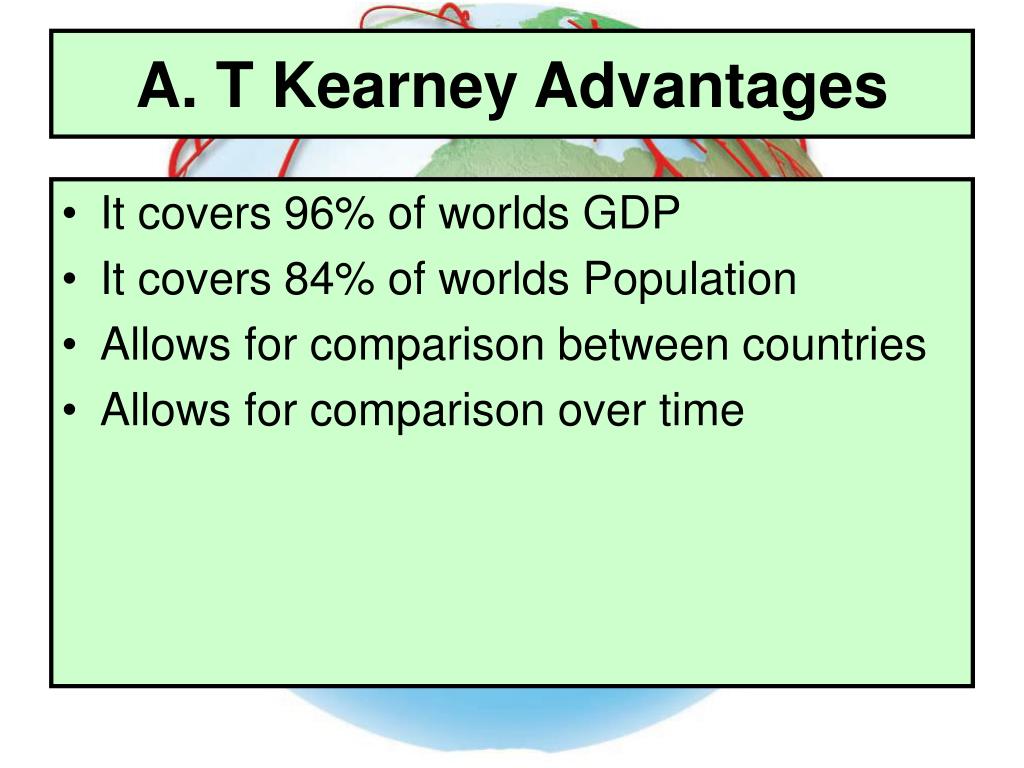 A. T Kearney Advantages

• It covers 96% of worlds GDP
• It covers 84% of worlds Population
• Allows for comparison between countries
• Allows for comparison over time